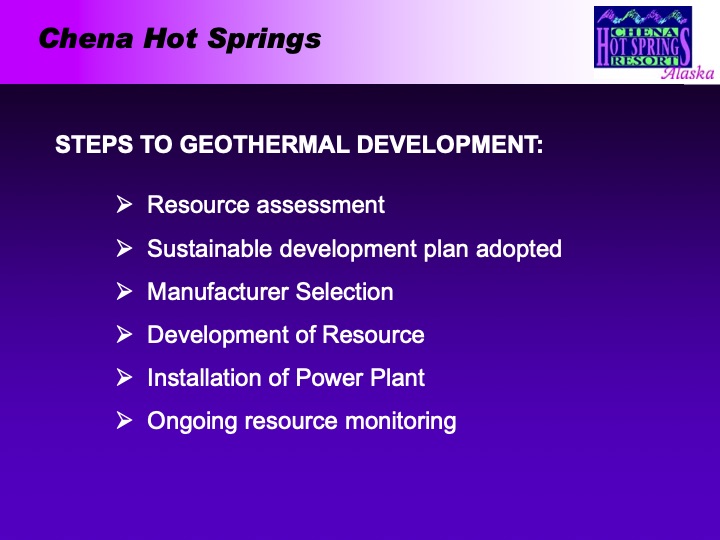 Chena Hot Springs

CHENA HOT SPRINGS RESORT Alaska

STEPS TO GEOTHERMAL DEVELOPMENT:

➢ Resource assessment
➢ Sustainable development plan adopted
➢ Manufacturer Selection
➢ Development of Resource
➢ Installation of Power Plant
➢ Ongoing resource monitoring